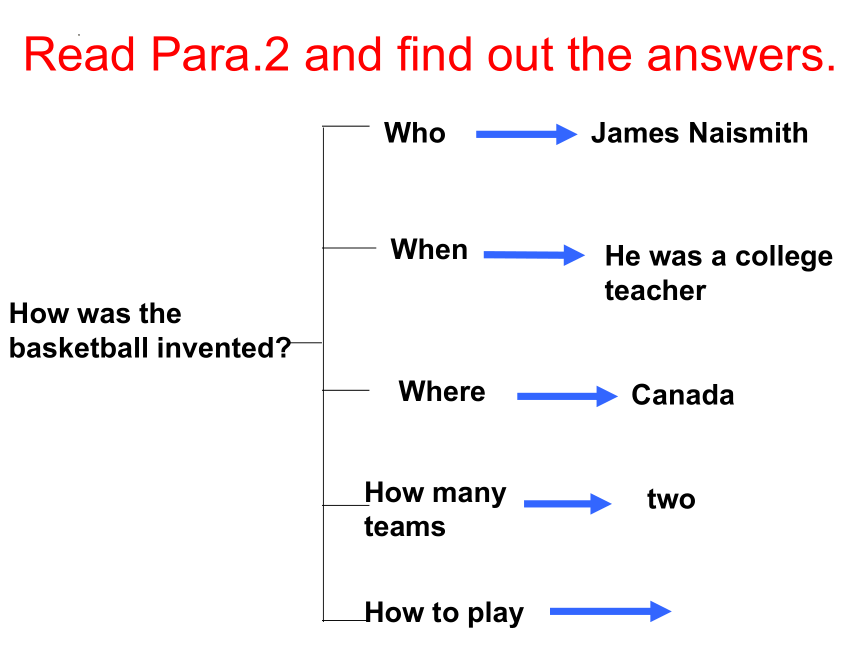 Read Para.2 and find out the answers.

How was the basketball invented?

Who James Naismith

When He was a college teacher

Where Canada

How many teams two

How to play